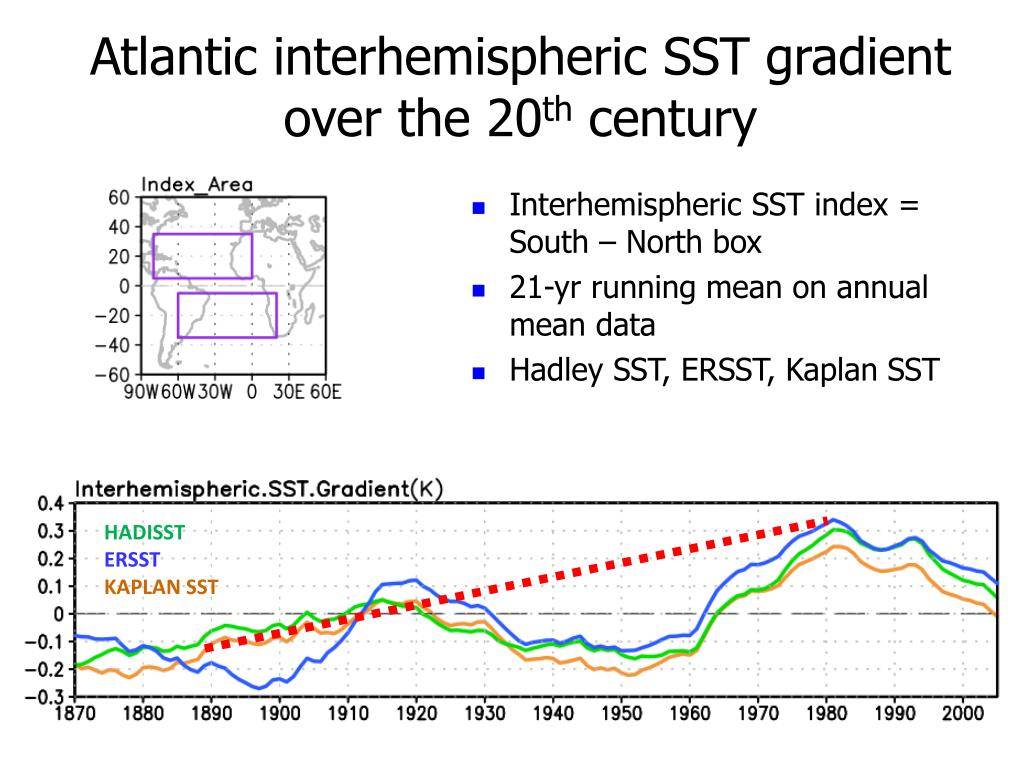 Atlantic interhemispheric SST gradient over the 20$^{th}$ century

Index_Area

60
40
20
0
−20
−40
−60
90W 60W 30W 0 30E 60E

- Interhemispheric SST index = South – North box
- 21-yr running mean on annual mean data
- Hadley SST, ERSST, Kaplan SST

Interhemispheric.SST.Gradient(K)

HADISST
ERSST
KAPLAN SST

0.4
0.3
0.2
0.1
0
−0.1
−0.2
−0.3
1870 1880 1890 1900 1910 1920 1930 1940 1950 1960 1970 1980 1990 2000